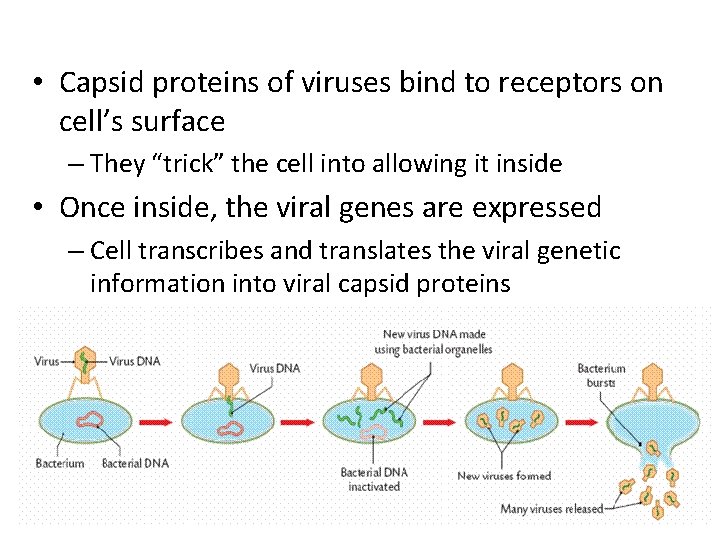 • Capsid proteins of viruses bind to receptors on cell's surface
– They "trick" the cell into allowing it inside
• Once inside, the viral genes are expressed
– Cell transcribes and translates the viral genetic information into viral capsid proteins

Virus
Virus DNA
Bacterium
Bacterial DNA
Virus DNA
New virus DNA made using bacterial organelles
Bacterial DNA inactivated
New viruses formed
Bacterium bursts
Many viruses released